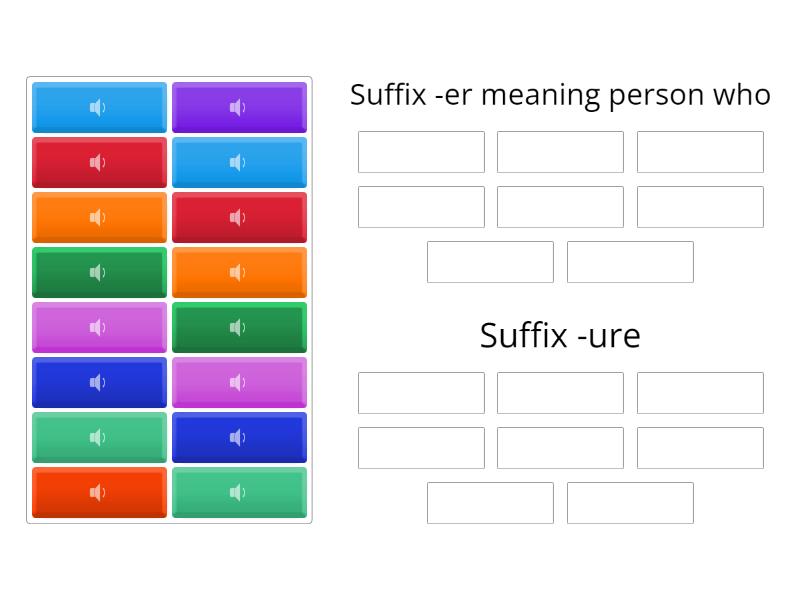 Suffix -er meaning person who

Suffix -ure